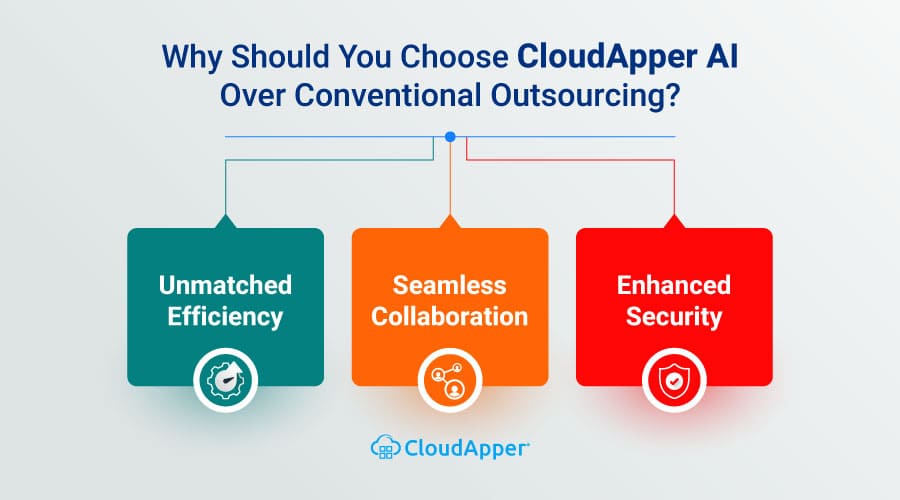 Why Should You Choose CloudApper AI Over Conventional Outsourcing?

Unmatched Efficiency

Seamless Collaboration

Enhanced Security

CloudApper